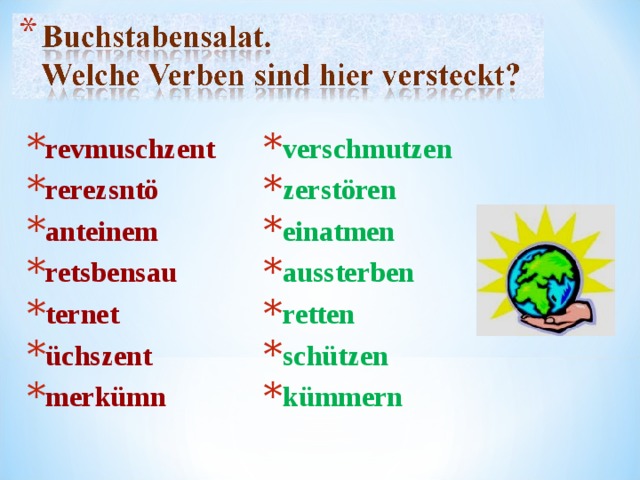 * Buchstabensalat.
Welche Verben sind hier versteckt?

* revmuschzent
* rerezsntö
* anteinem
* retsbensau
* ternet
* üchszent
* merkümn

* verschmutzen
* zerstören
* einatmen
* aussterben
* retten
* schützen
* kümmern